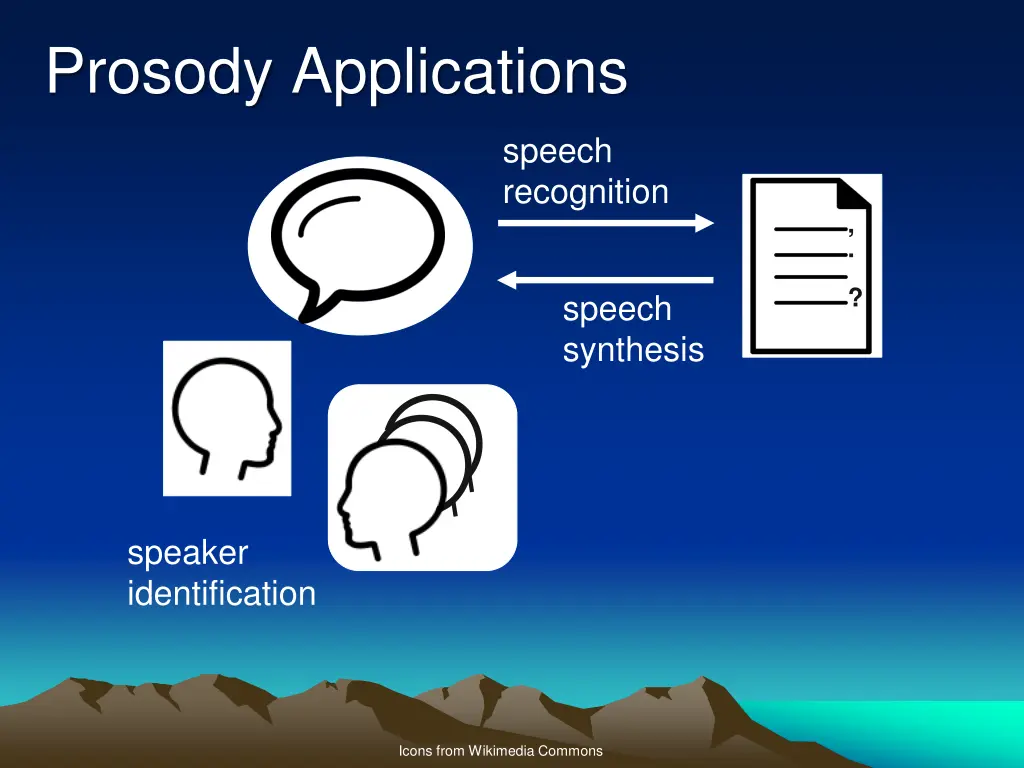 Prosody Applications

speech recognition

speech synthesis

,
.

?

speaker identification

Icons from Wikimedia Commons